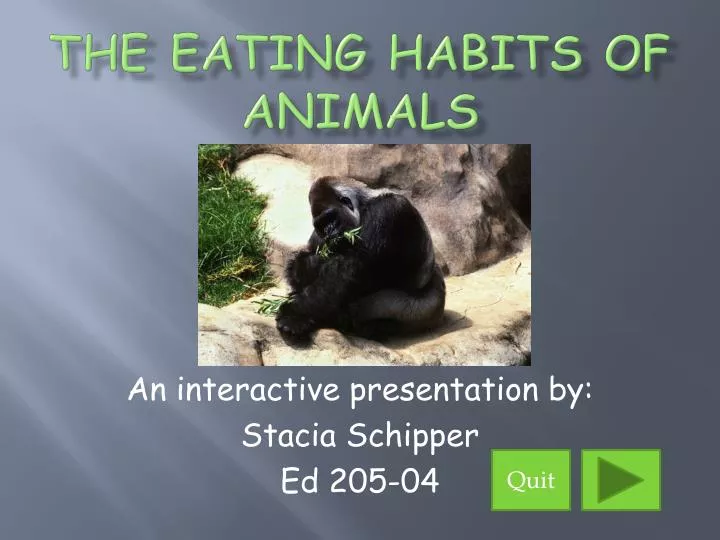 THE EATING HABITS OF ANIMALS

An interactive presentation by:
Stacia Schipper
Ed 205-04

Quit